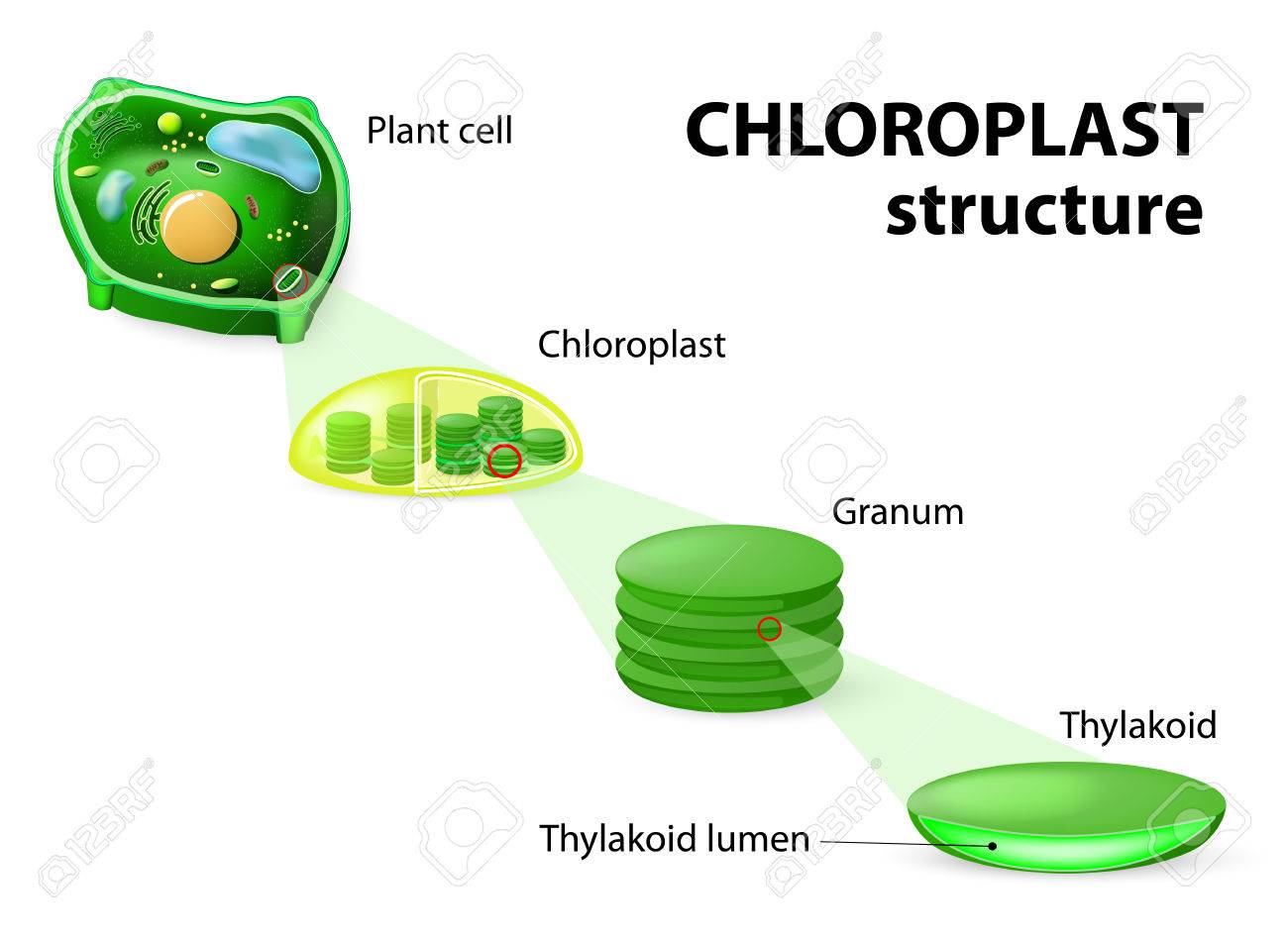 CHLOROPLAST structure

Plant cell

Chloroplast

Granum

Thylakoid

Thylakoid lumen

123RF